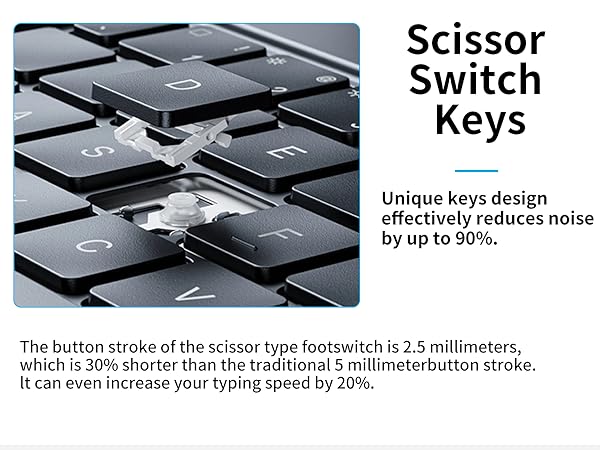 D
S
E
C
F
V

Scissor Switch Keys

Unique keys design effectively reduces noise by up to 90%.

The button stroke of the scissor type footswitch is 2.5 millimeters, which is 30% shorter than the traditional 5 millimeterbutton stroke. lt can even increase your typing speed by 20%.